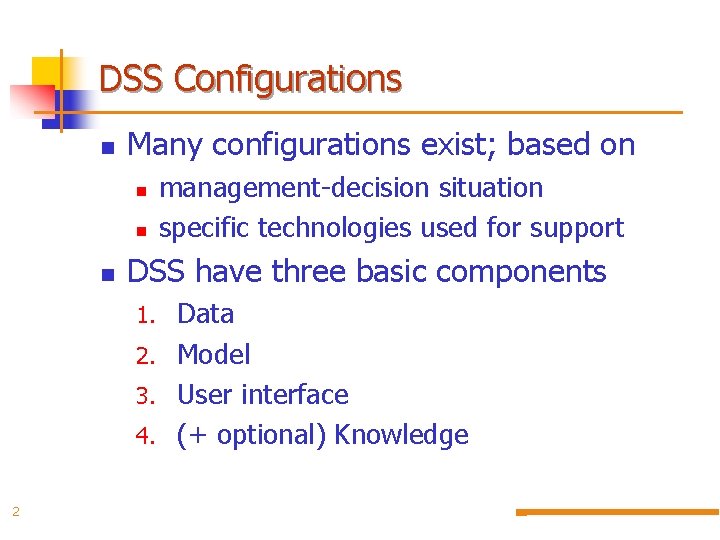 DSS Configurations

- Many configurations exist; based on
  - management-decision situation
  - specific technologies used for support
- DSS have three basic components
  1. Data
  2. Model
  3. User interface
  4. (+ optional) Knowledge

2